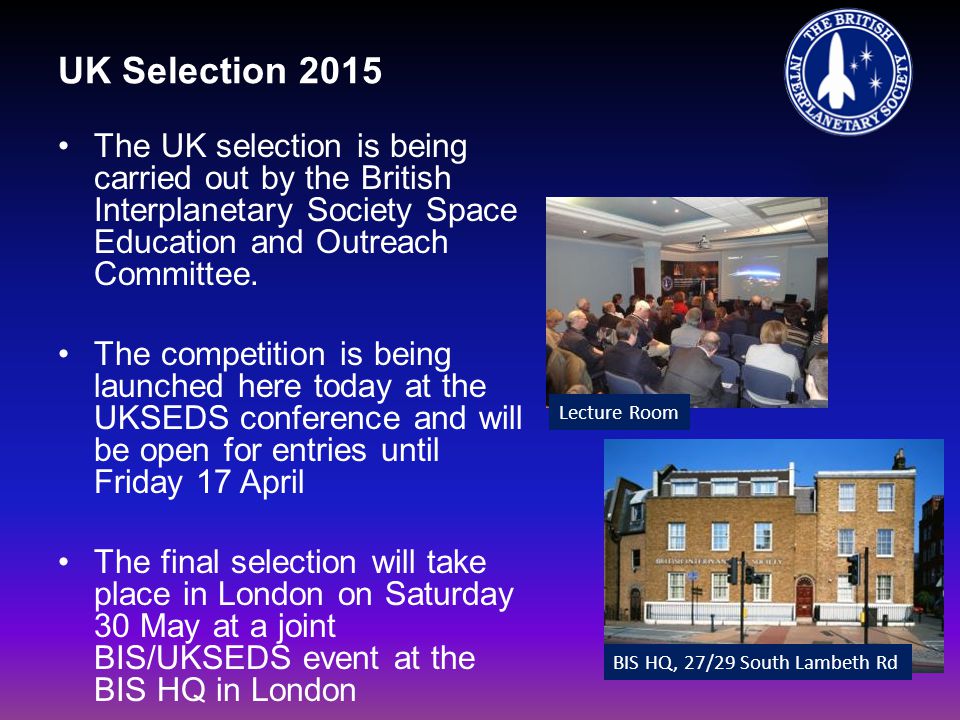 UK Selection 2015

THE BRITISH INTERPLANETARY SOCIETY

• The UK selection is being carried out by the British Interplanetary Society Space Education and Outreach Committee.

• The competition is being launched here today at the UKSEDS conference and will be open for entries until Friday 17 April

• The final selection will take place in London on Saturday 30 May at a joint BIS/UKSEDS event at the BIS HQ in London

Lecture Room

BRITISH INTERPLANETARY SOCIETY

BIS HQ, 27/29 South Lambeth Rd